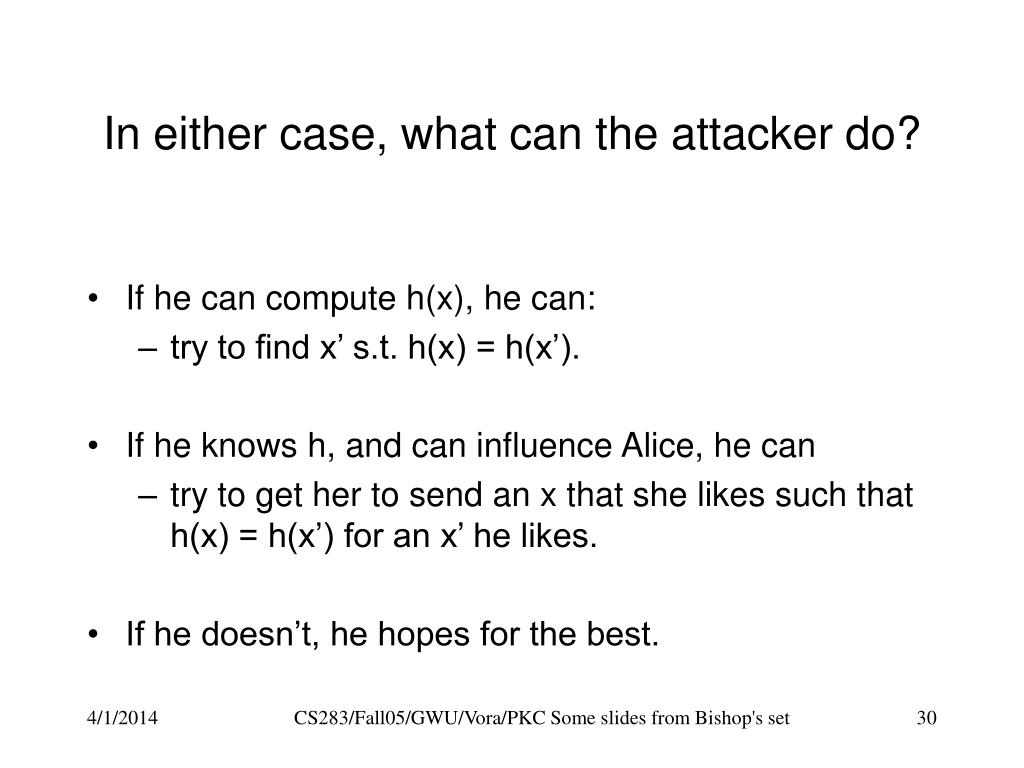 In either case, what can the attacker do?

• If he can compute h(x), he can:
– try to find x’ s.t. h(x) = h(x’).

• If he knows h, and can influence Alice, he can
– try to get her to send an x that she likes such that h(x) = h(x’) for an x’ he likes.

• If he doesn’t, he hopes for the best.

4/1/2014 CS283/Fall05/GWU/Vora/PKC Some slides from Bishop's set 30